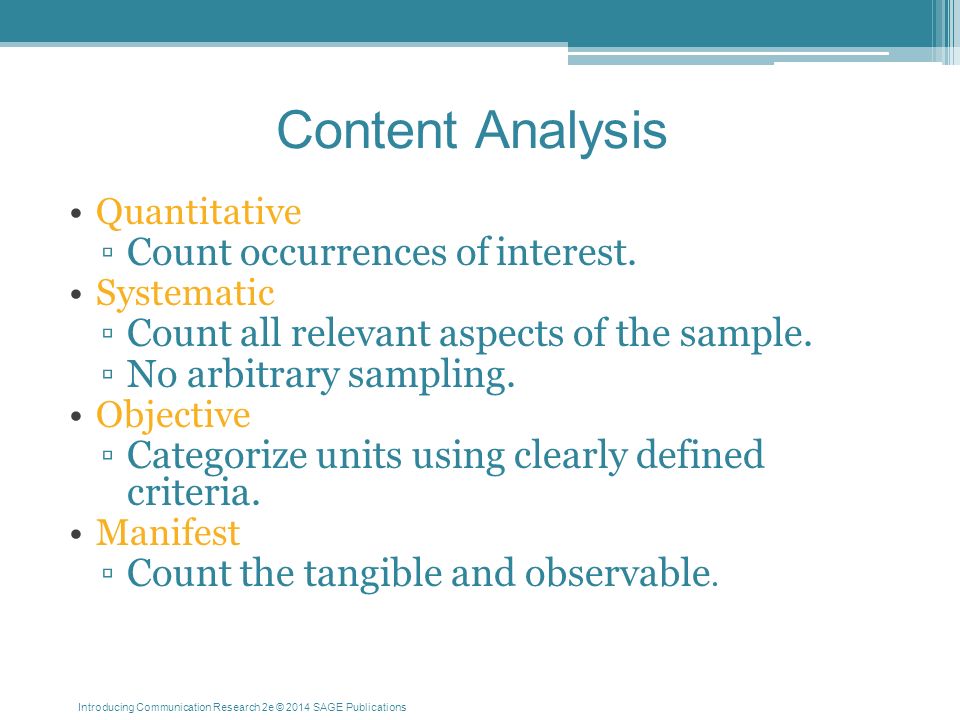 Content Analysis

• Quantitative
▫ Count occurrences of interest.
• Systematic
▫ Count all relevant aspects of the sample.
▫ No arbitrary sampling.
• Objective
▫ Categorize units using clearly defined criteria.
• Manifest
▫ Count the tangible and observable.

Introducing Communication Research 2e © 2014 SAGE Publications